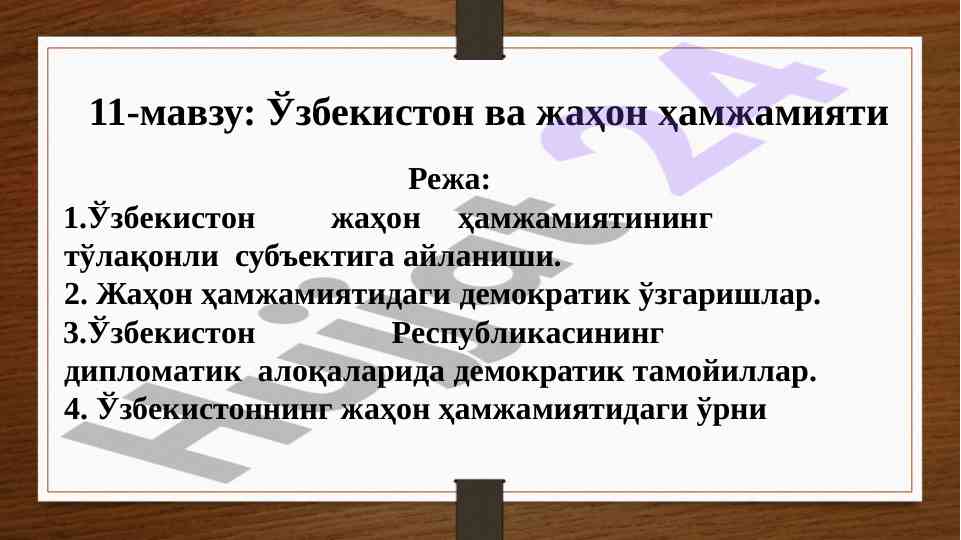 11-мавзу: Ўзбекистон ва жаҳон ҳамжамияти

Режа:

1.Ўзбекистон жаҳон ҳамжамиятининг тўлақонли субъектига айланиши.
2. Жаҳон ҳамжамиятидаги демократик ўзгаришлар.
3.Ўзбекистон Республикасининг дипломатик алоқаларида демократик тамойиллар.
4. Ўзбекистоннинг жаҳон ҳамжамиятидаги ўрни

Hujjat 24